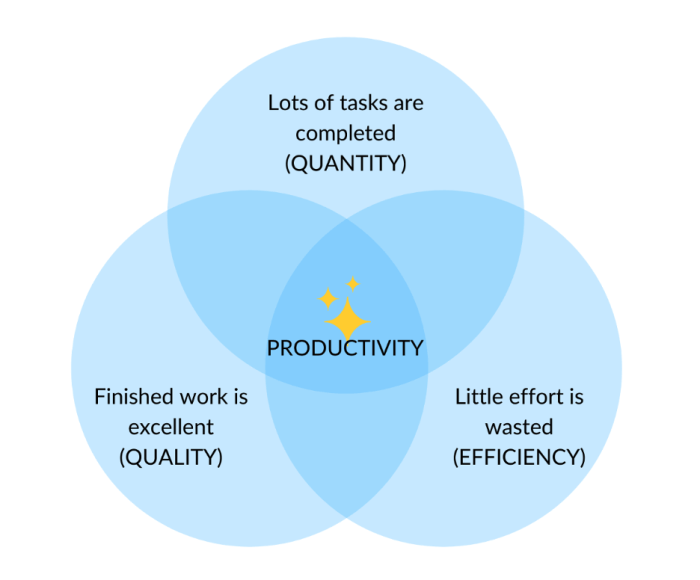 Lots of tasks are completed (QUANTITY)

PRODUCTIVITY

Finished work is excellent (QUALITY)

Little effort is wasted (EFFICIENCY)